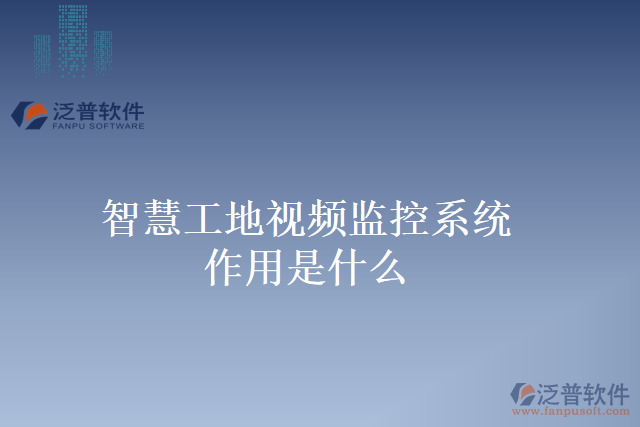 泛普软件
FANPU SOFTWARE

智慧工地视频监控系统作用是什么

泛普软件
www.fanpusoft.com